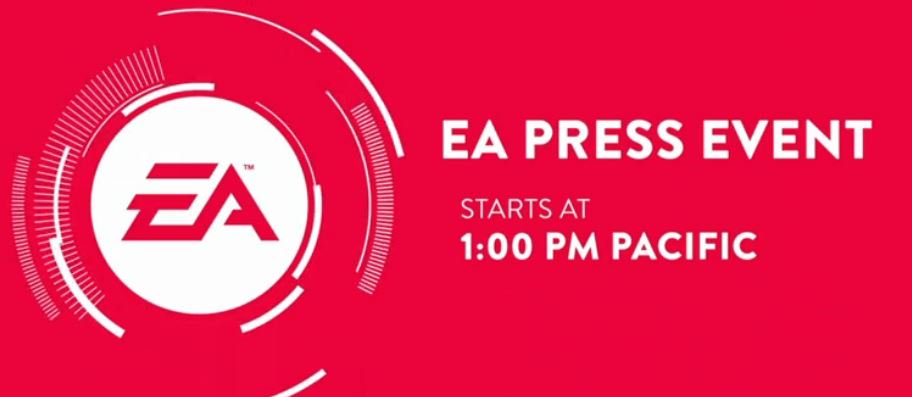 EA™

EA PRESS EVENT

STARTS AT
1:00 PM PACIFIC